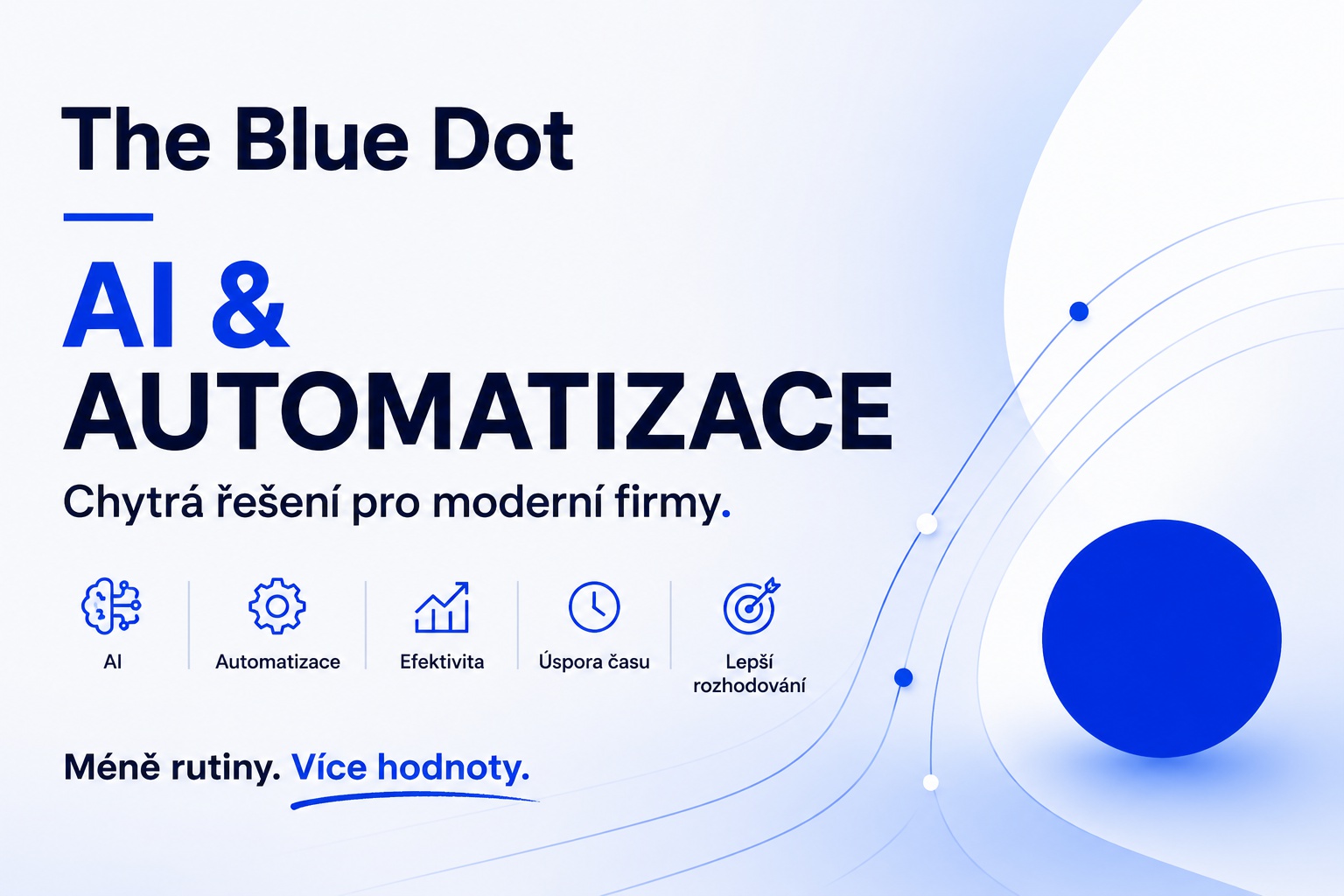 The Blue Dot

AI &
AUTOMATIZACE

Chytrá řešení pro moderní firmy.

AI

Automatizace

Efektivita

Úspora času

Lepší rozhodování

Méně rutiny. Více hodnoty.